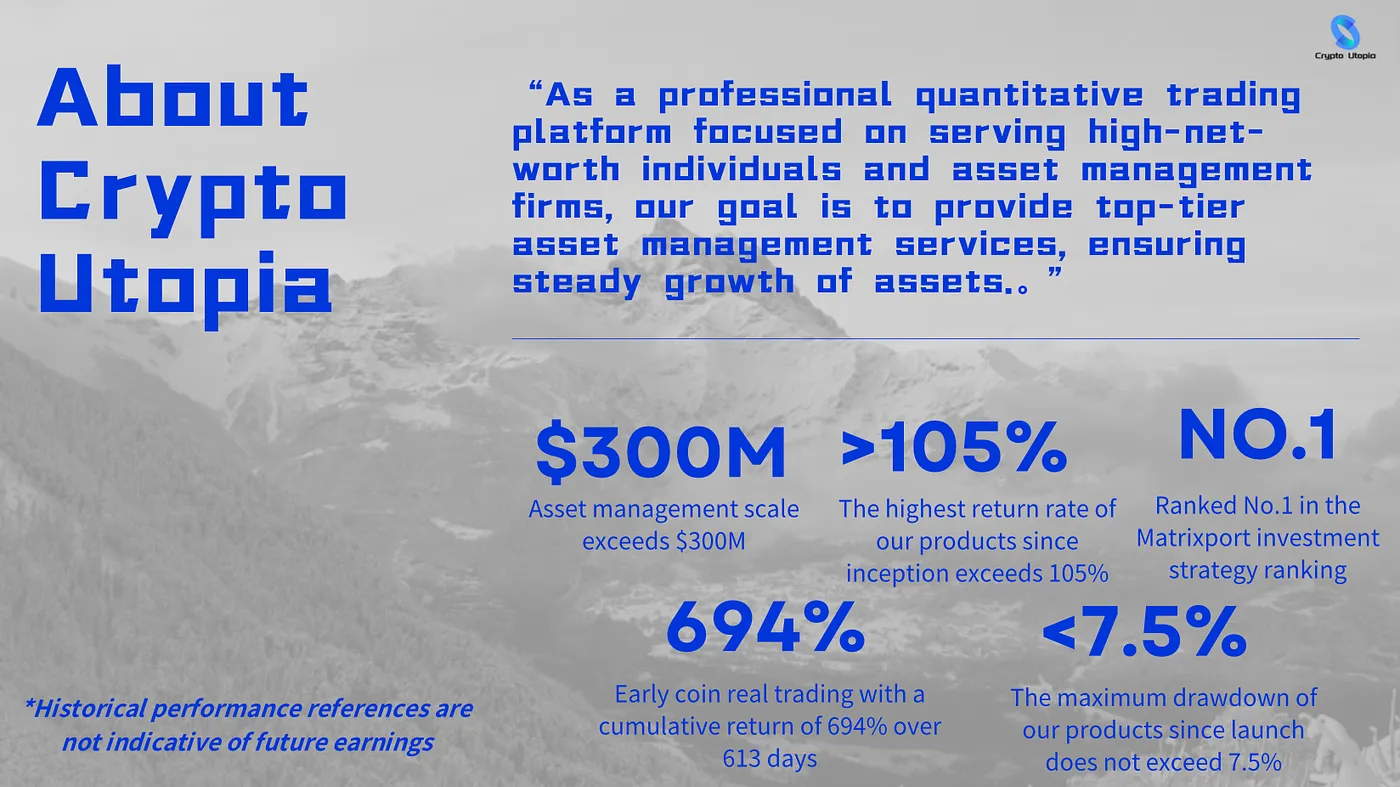 Crypto Utopia

About Crypto Utopia

“As a professional quantitative trading platform focused on serving high-net-worth individuals and asset management firms, our goal is to provide top-tier asset management services, ensuring steady growth of assets.。”

$300M
Asset management scale exceeds $300M

>105%
The highest return rate of our products since inception exceeds 105%

NO.1
Ranked No.1 in the Matrixport investment strategy ranking

694%
Early coin real trading with a cumulative return of 694% over 613 days

<7.5%
The maximum drawdown of our products since launch does not exceed 7.5%

*Historical performance references are not indicative of future earnings